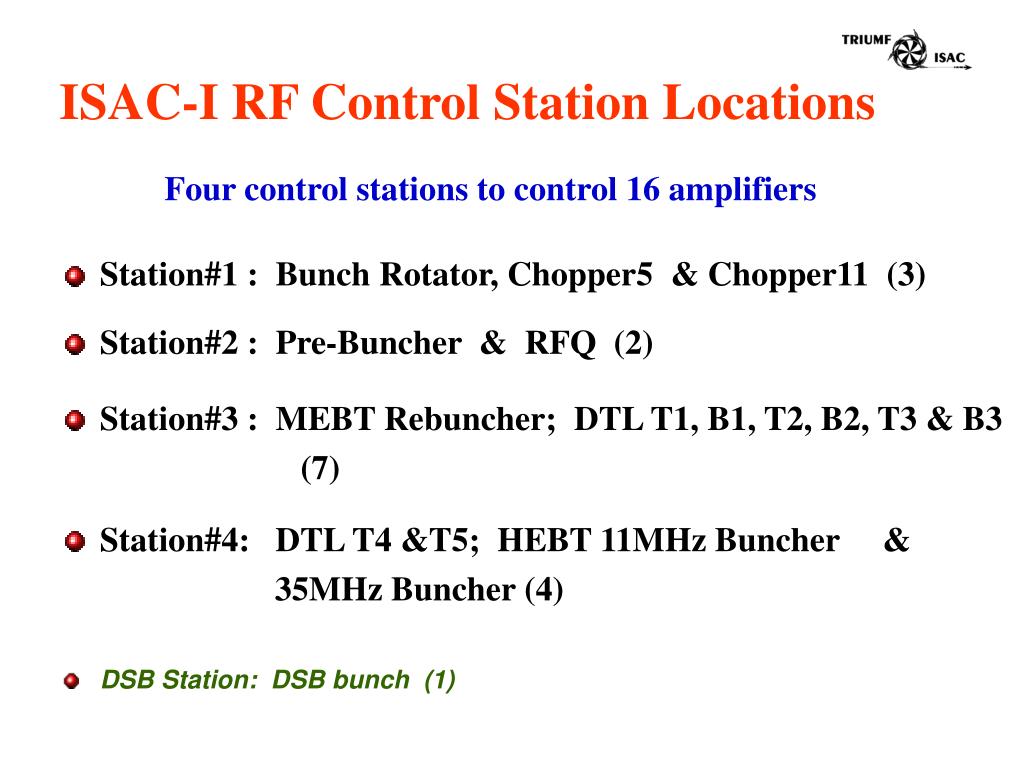 TRIUMF ISAC

ISAC-I RF Control Station Locations

Four control stations to control 16 amplifiers

Station#1 : Bunch Rotator, Chopper5 & Chopper11 (3)

Station#2 : Pre-Buncher & RFQ (2)

Station#3 : MEBT Rebuncher; DTL T1, B1, T2, B2, T3 & B3 (7)

Station#4: DTL T4 &T5; HEBT 11MHz Buncher & 35MHz Buncher (4)

DSB Station: DSB bunch (1)